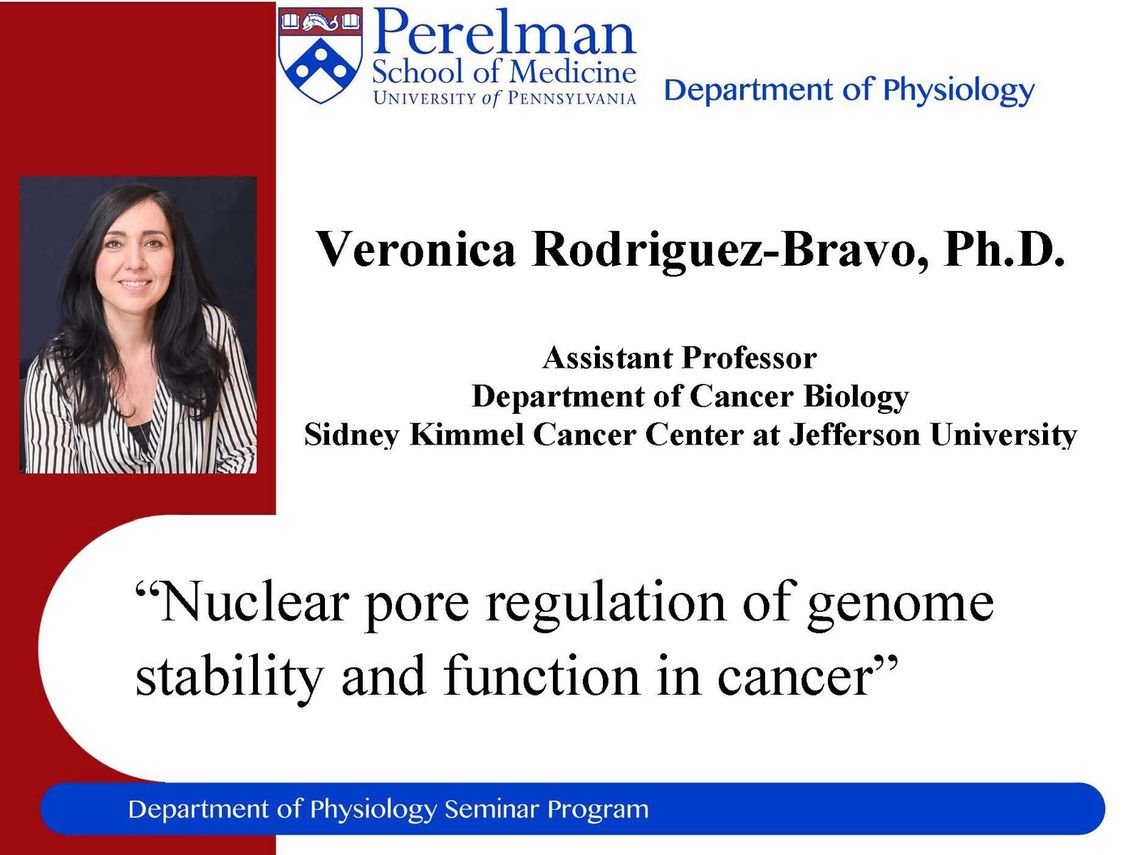 Perelman
School of Medicine
UNIVERSITY of PENNSYLVANIA

Department of Physiology

Veronica Rodriguez-Bravo, Ph.D.

Assistant Professor
Department of Cancer Biology
Sidney Kimmel Cancer Center at Jefferson University

“Nuclear pore regulation of genome stability and function in cancer”

Department of Physiology Seminar Program